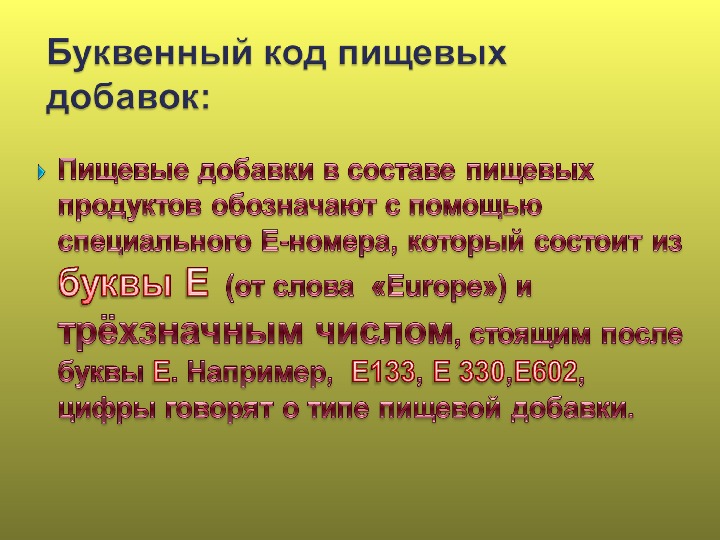 Буквенный код пищевых добавок:

Пищевые добавки в составе пищевых продуктов обозначают с помощью специального Е-номера, который состоит из буквы Е (от слова «Europe») и трёхзначным числом, стоящим после буквы Е. Например, Е133, Е 330,Е602, цифры говорят о типе пищевой добавки.